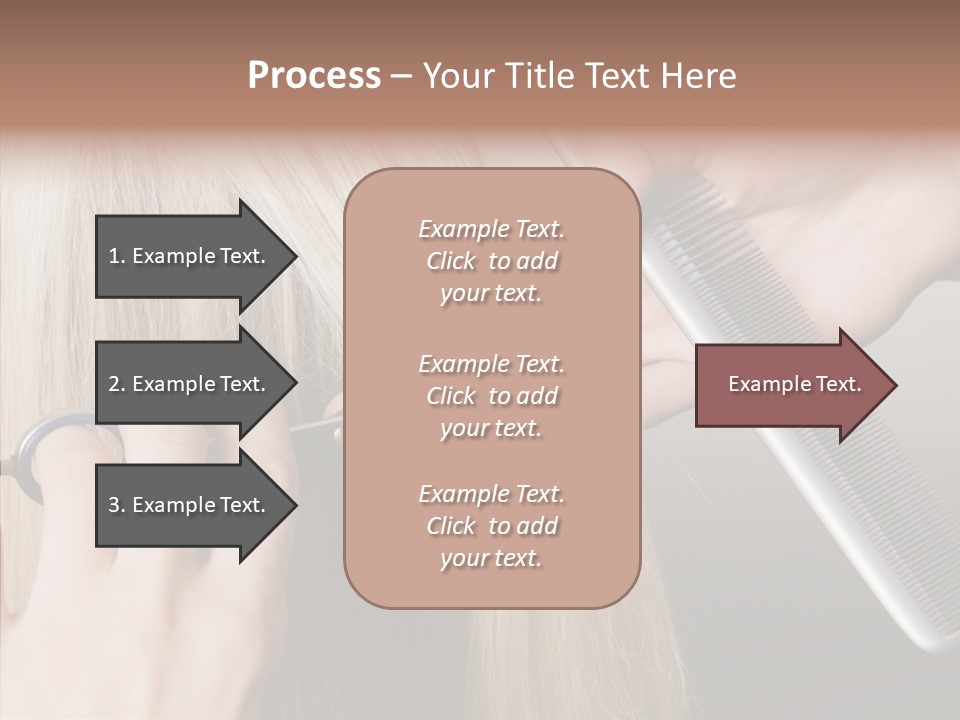 Process – Your Title Text Here

1. Example Text.

2. Example Text.

3. Example Text.

Example Text. Click to add your text.

Example Text. Click to add your text.

Example Text. Click to add your text.

Example Text.